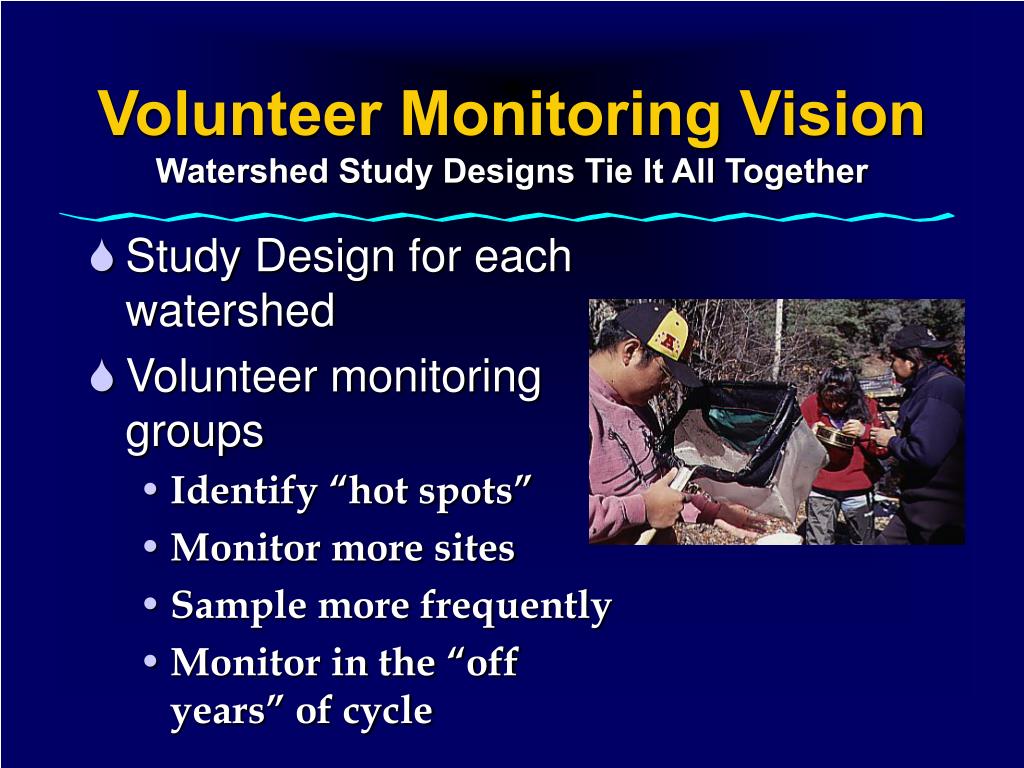 Volunteer Monitoring Vision
Watershed Study Designs Tie It All Together

Study Design for each watershed

Volunteer monitoring groups

• Identify “hot spots”
• Monitor more sites
• Sample more frequently
• Monitor in the “off years” of cycle